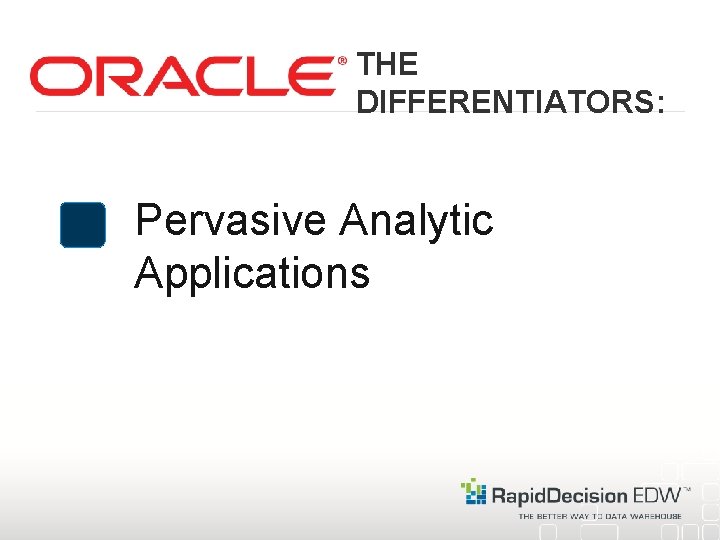 ORACLE®

THE DIFFERENTIATORS:

Pervasive Analytic Applications

RapidDecision EDW™
THE BETTER WAY TO DATA WAREHOUSE